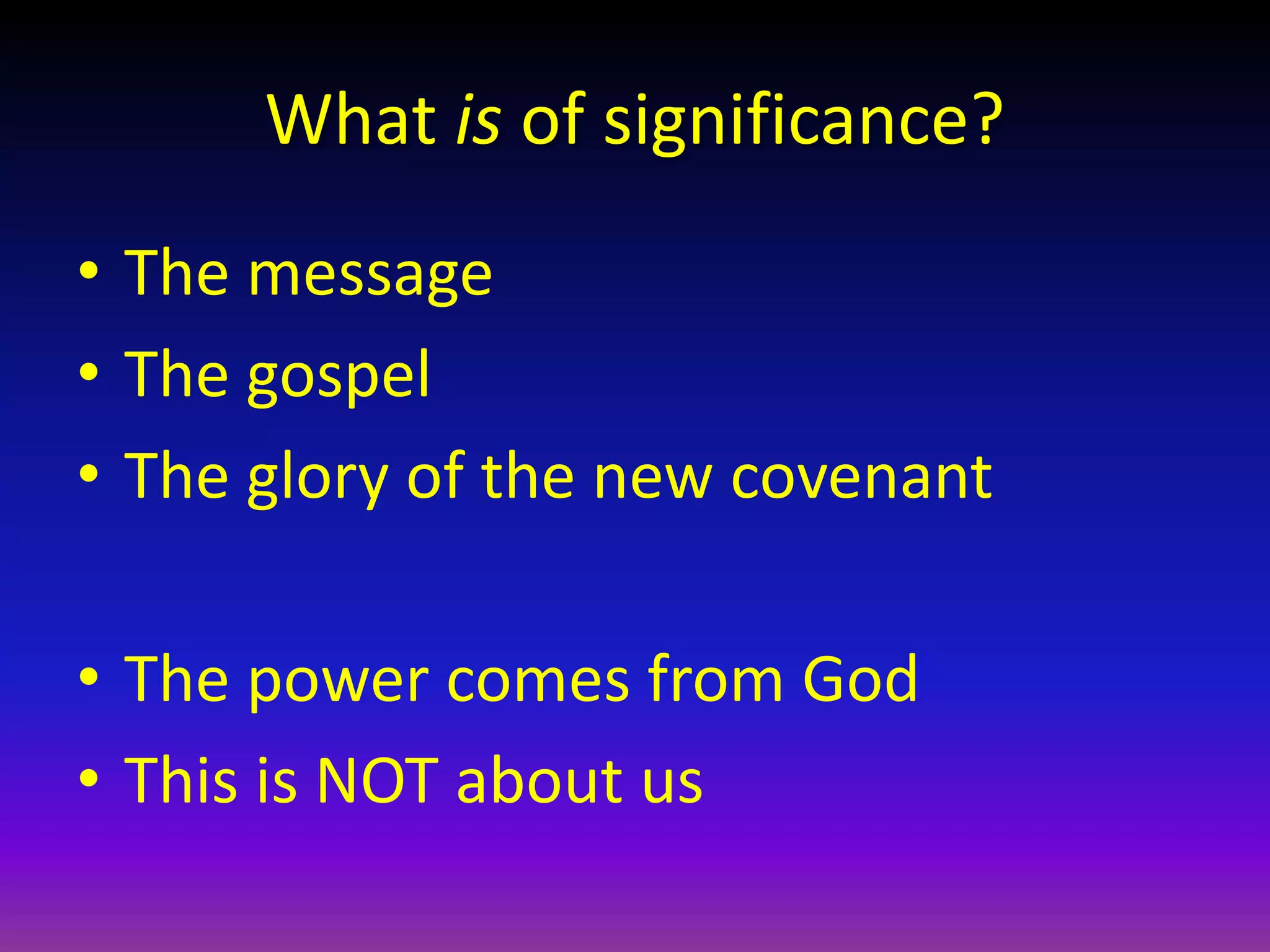 What is of significance?

• The message
• The gospel
• The glory of the new covenant

• The power comes from God
• This is NOT about us